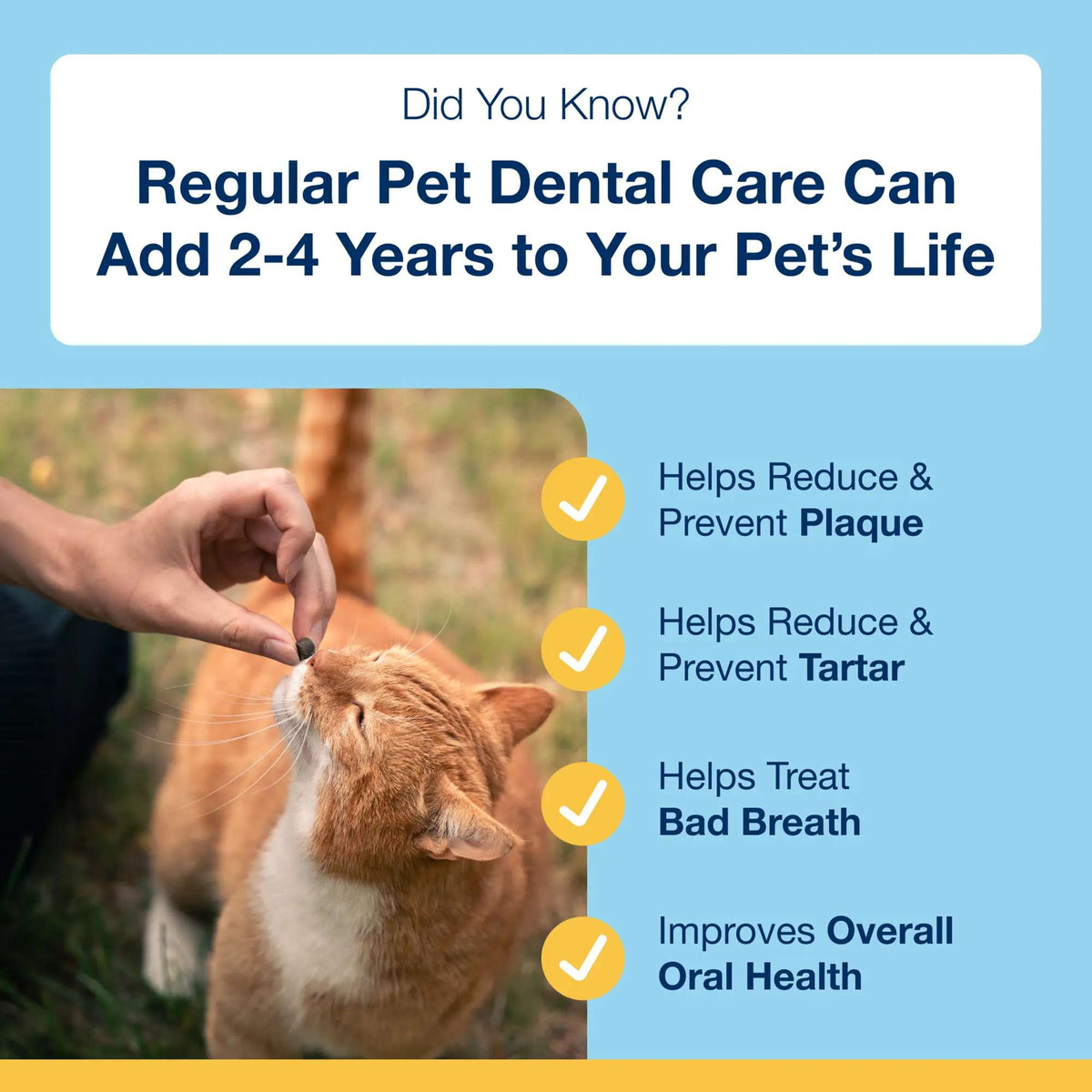 Did You Know?

Regular Pet Dental Care Can Add 2-4 Years to Your Pet's Life

Helps Reduce & Prevent Plaque

Helps Reduce & Prevent Tartar

Helps Treat Bad Breath

Improves Overall Oral Health